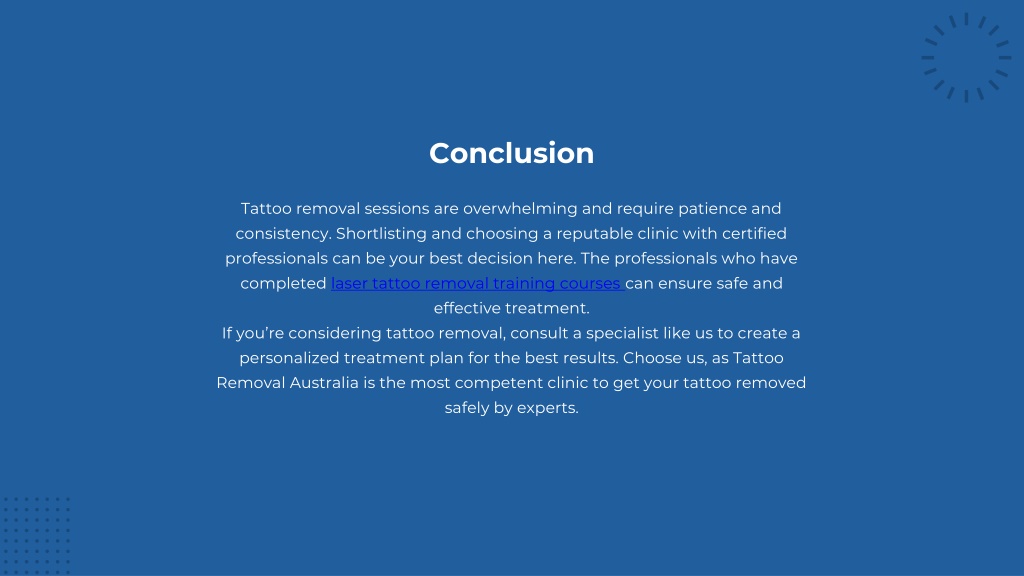 Conclusion

Tattoo removal sessions are overwhelming and require patience and consistency. Shortlisting and choosing a reputable clinic with certified professionals can be your best decision here. The professionals who have completed laser tattoo removal training courses can ensure safe and effective treatment.
If you're considering tattoo removal, consult a specialist like us to create a personalized treatment plan for the best results. Choose us, as Tattoo Removal Australia is the most competent clinic to get your tattoo removed safely by experts.